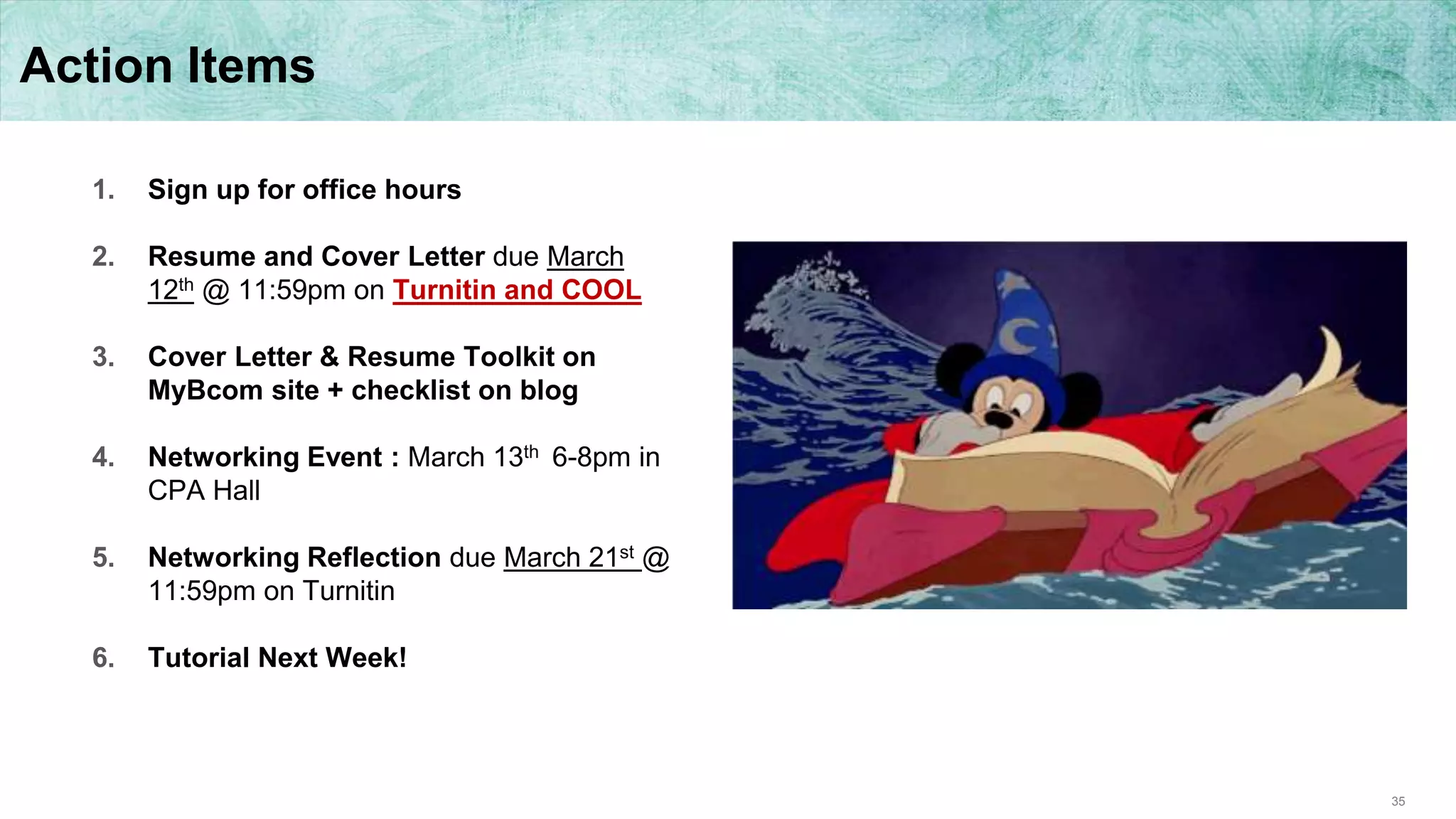 Action Items

1. Sign up for office hours

2. Resume and Cover Letter due March 12th @ 11:59pm on Turnitin and COOL

3. Cover Letter & Resume Toolkit on MyBcom site + checklist on blog

4. Networking Event : March 13th 6-8pm in CPA Hall

5. Networking Reflection due March 21st @ 11:59pm on Turnitin

6. Tutorial Next Week!

35